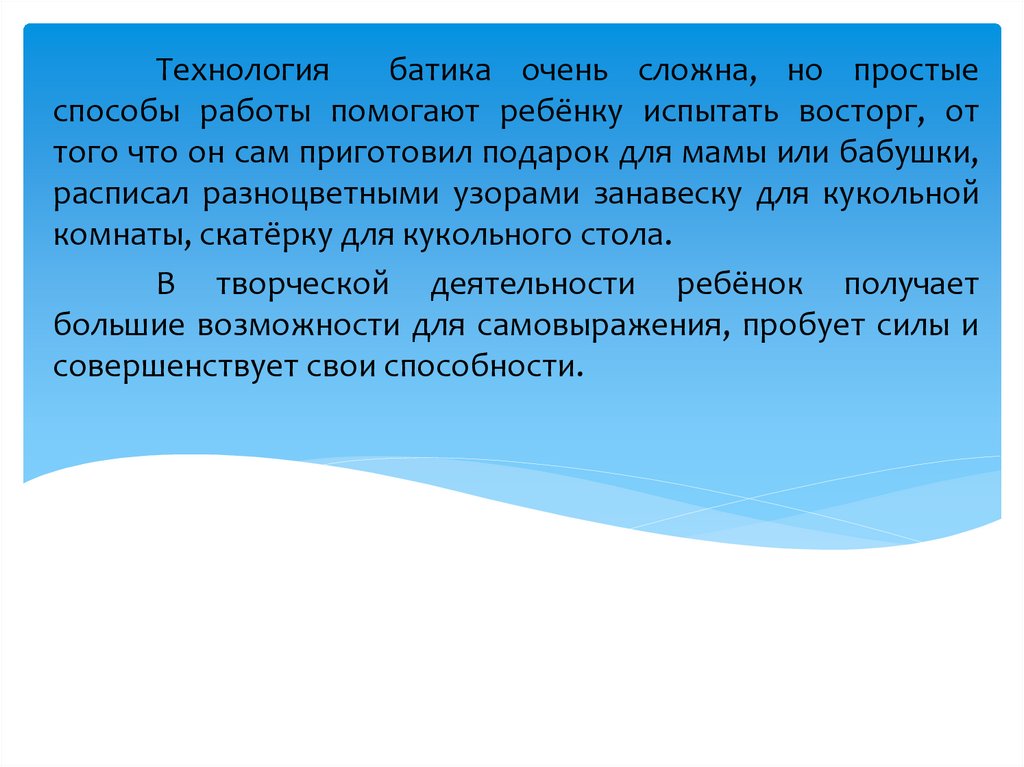 Технология батика очень сложна, но простые способы работы помогают ребёнку испытать восторг, от того что он сам приготовил подарок для мамы или бабушки, расписал разноцветными узорами занавеску для кукольной комнаты, скатёрку для кукольного стола.

В творческой деятельности ребёнок получает большие возможности для самовыражения, пробует силы и совершенствует свои способности.